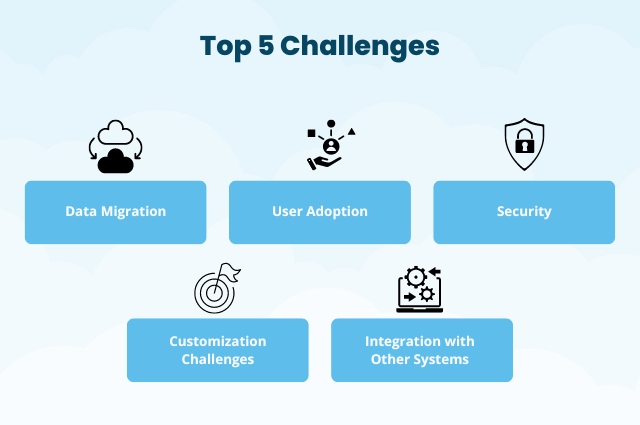 Top 5 Challenges

Data Migration

User Adoption

Security

Customization Challenges

Integration with Other Systems